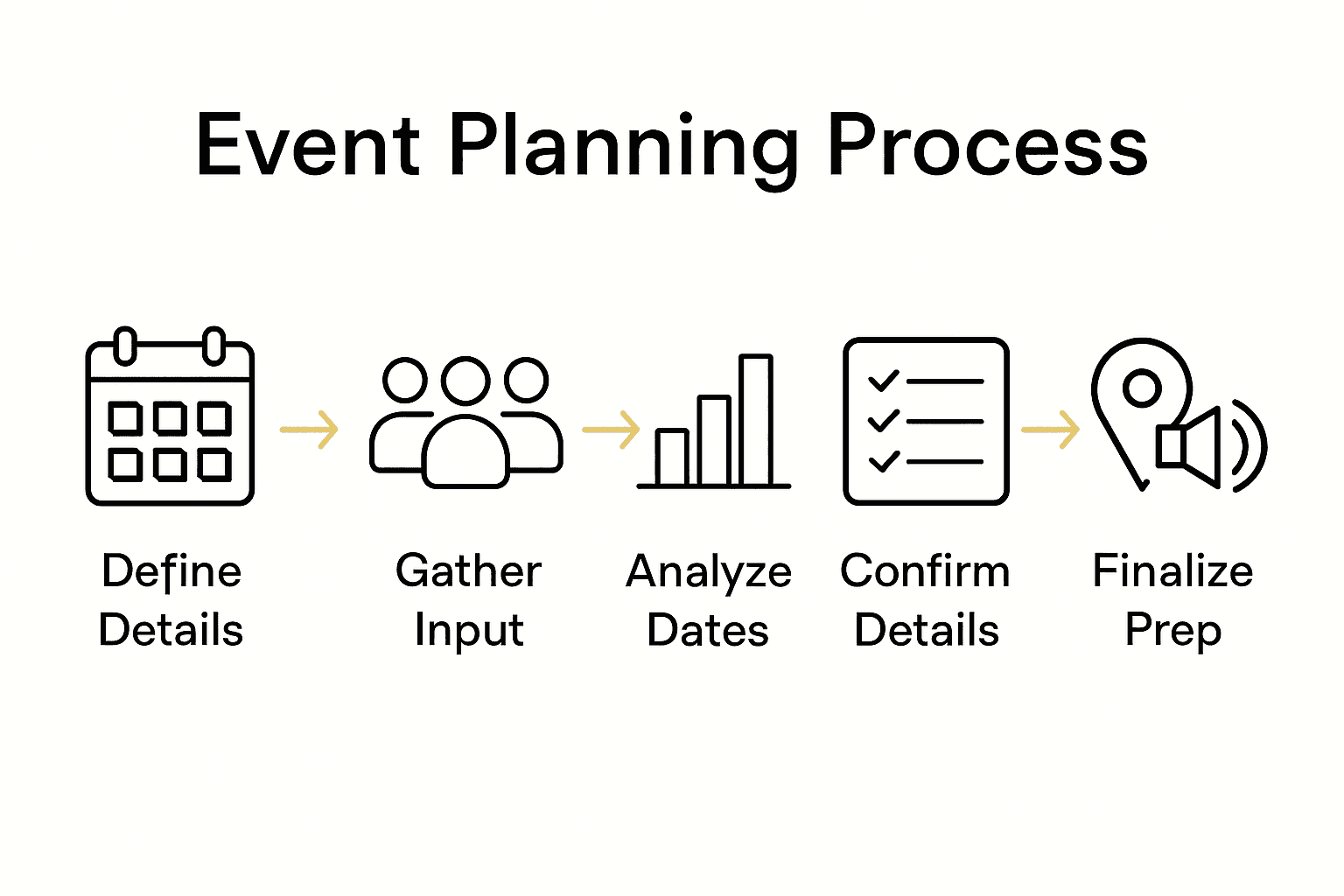 Event Planning Process

Define Details

Gather Input

Analyze Dates

Confirm Details

Finalize Prep